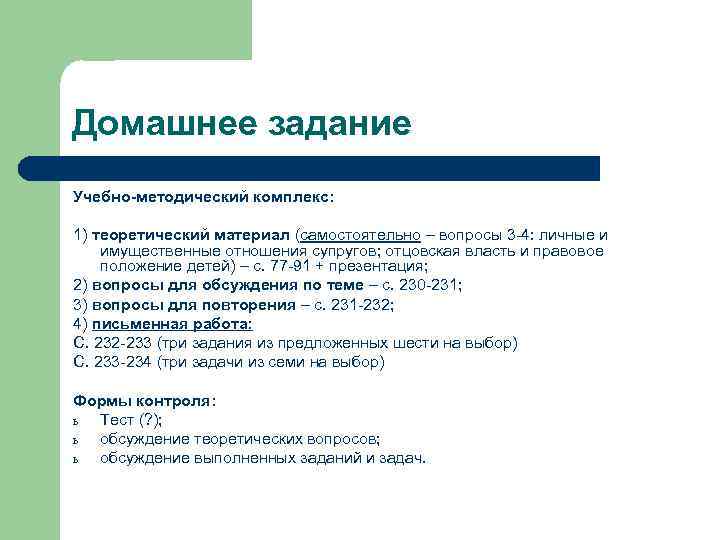 Домашнее задание

Учебно-методический комплекс:

1) теоретический материал (самостоятельно – вопросы 3-4: личные и имущественные отношения супругов; отцовская власть и правовое положение детей) – с. 77-91 + презентация;
2) вопросы для обсуждения по теме – с. 230-231;
3) вопросы для повторения – с. 231-232;
4) письменная работа:
С. 232-233 (три задания из предложенных шести на выбор)
С. 233-234 (три задачи из семи на выбор)

Формы контроля:
ь Тест (?);
ь обсуждение теоретических вопросов;
ь обсуждение выполненных заданий и задач.